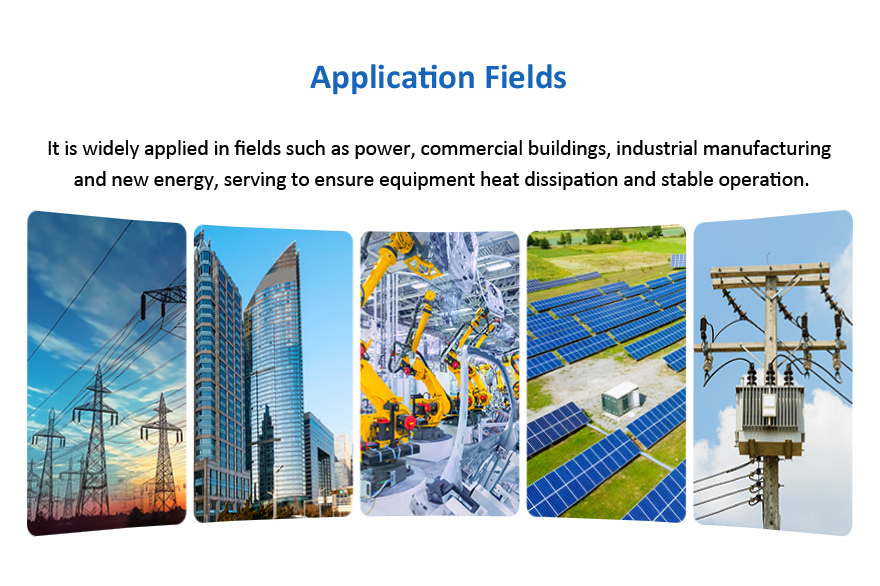 Application Fields

It is widely applied in fields such as power, commercial buildings, industrial manufacturing and new energy, serving to ensure equipment heat dissipation and stable operation.